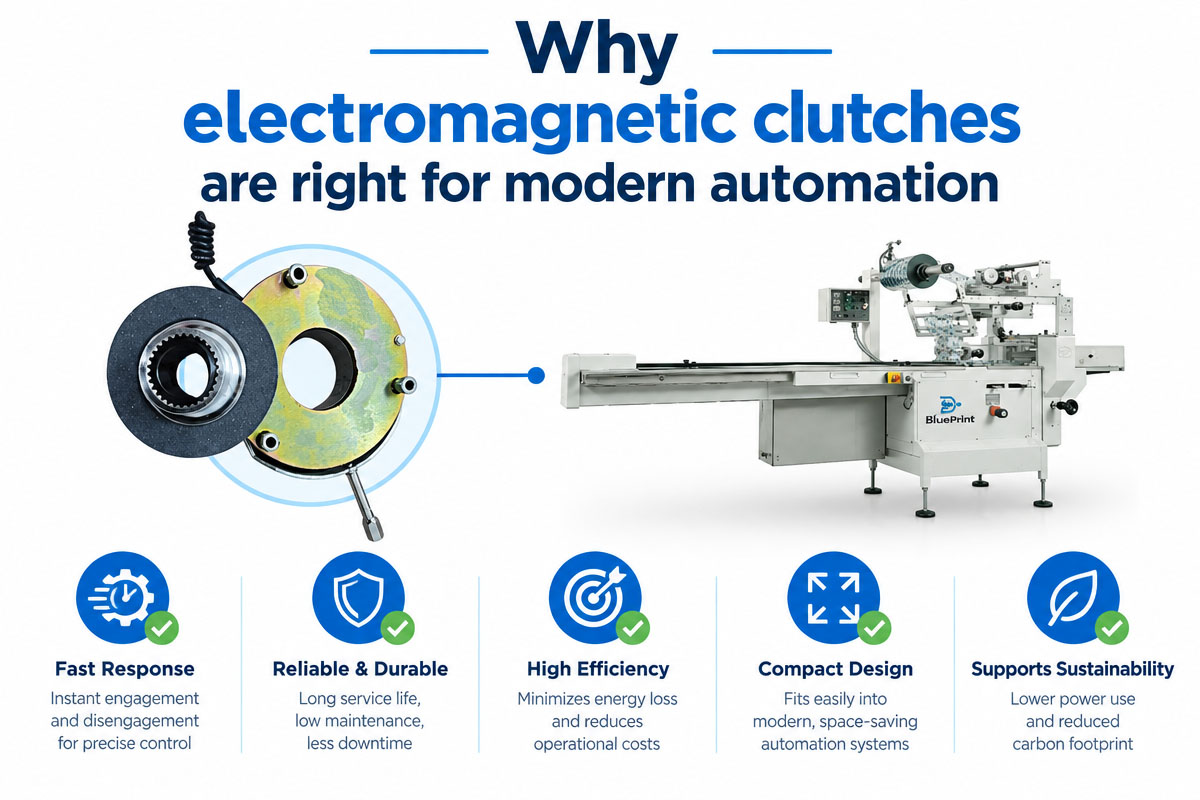 Why electromagnetic clutches are right for modern automation

BluePrint

Fast Response
Instant engagement and disengagement for precise control

Reliable & Durable
Long service life, low maintenance, less downtime

High Efficiency
Minimizes energy loss and reduces operational costs

Compact Design
Fits easily into modern, space-saving automation systems

Supports Sustainability
Lower power use and reduced carbon footprint